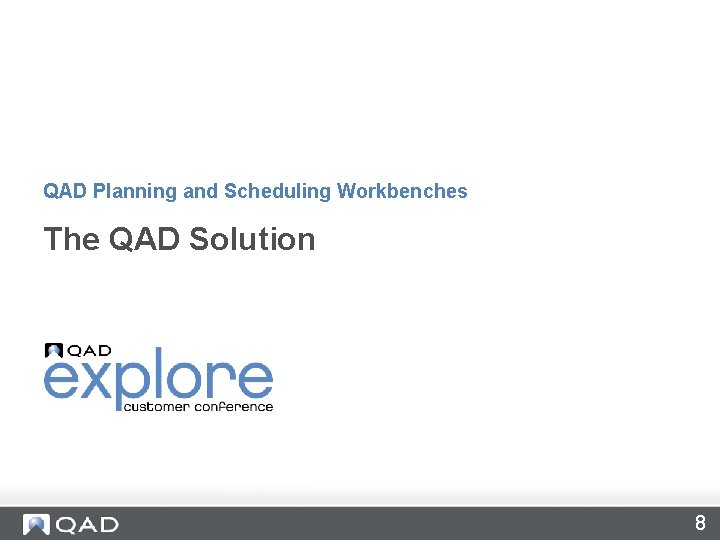 QAD Planning and Scheduling Workbenches

The QAD Solution

QAD
explore
customer conference

QAD

8